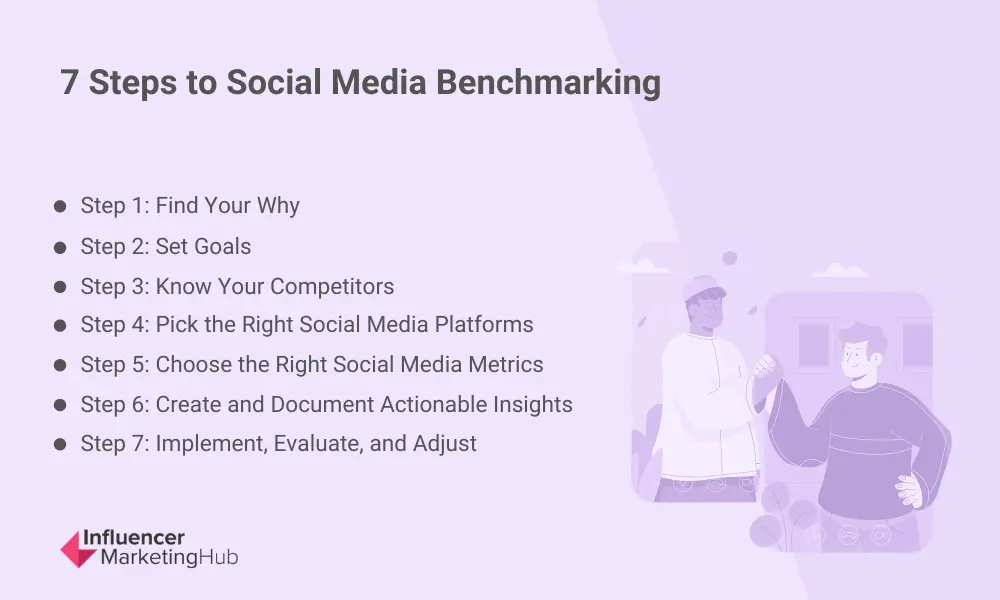 7 Steps to Social Media Benchmarking

- Step 1: Find Your Why
- Step 2: Set Goals
- Step 3: Know Your Competitors
- Step 4: Pick the Right Social Media Platforms
- Step 5: Choose the Right Social Media Metrics
- Step 6: Create and Document Actionable Insights
- Step 7: Implement, Evaluate, and Adjust

Influencer MarketingHub